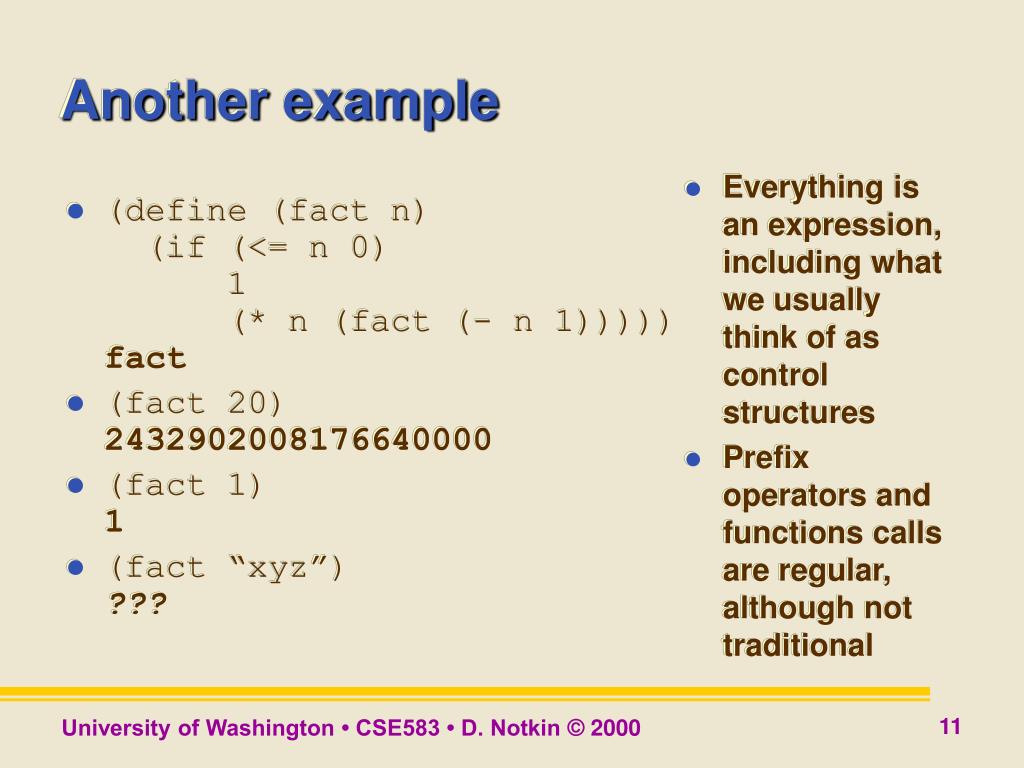 Another example

- (define (fact n)
    (if (<= n 0)
        1
        (* n (fact (- n 1)))))
  fact
- (fact 20)
  2432902008176640000
- (fact 1)
  1
- (fact “xyz”)
  ???

- Everything is an expression, including what we usually think of as control structures
- Prefix operators and functions calls are regular, although not traditional

University of Washington • CSE583 • D. Notkin © 2000

11